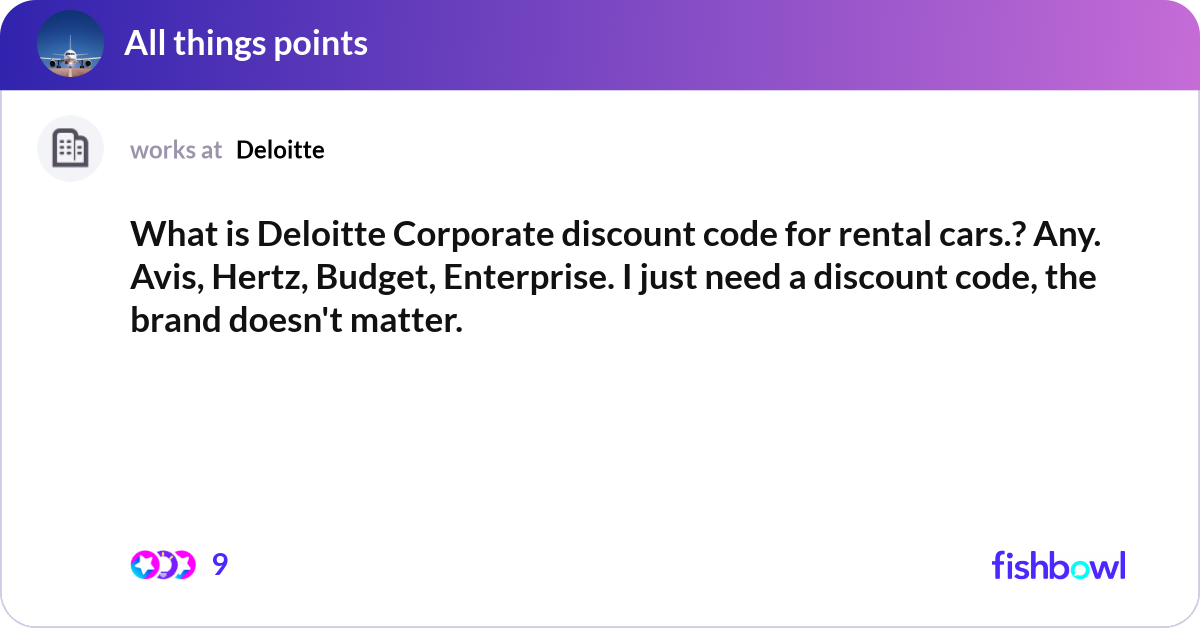 All things points

works at Deloitte

What is Deloitte Corporate discount code for rental cars.? Any. Avis, Hertz, Budget, Enterprise. I just need a discount code, the brand doesn't matter.

9

fishbowl